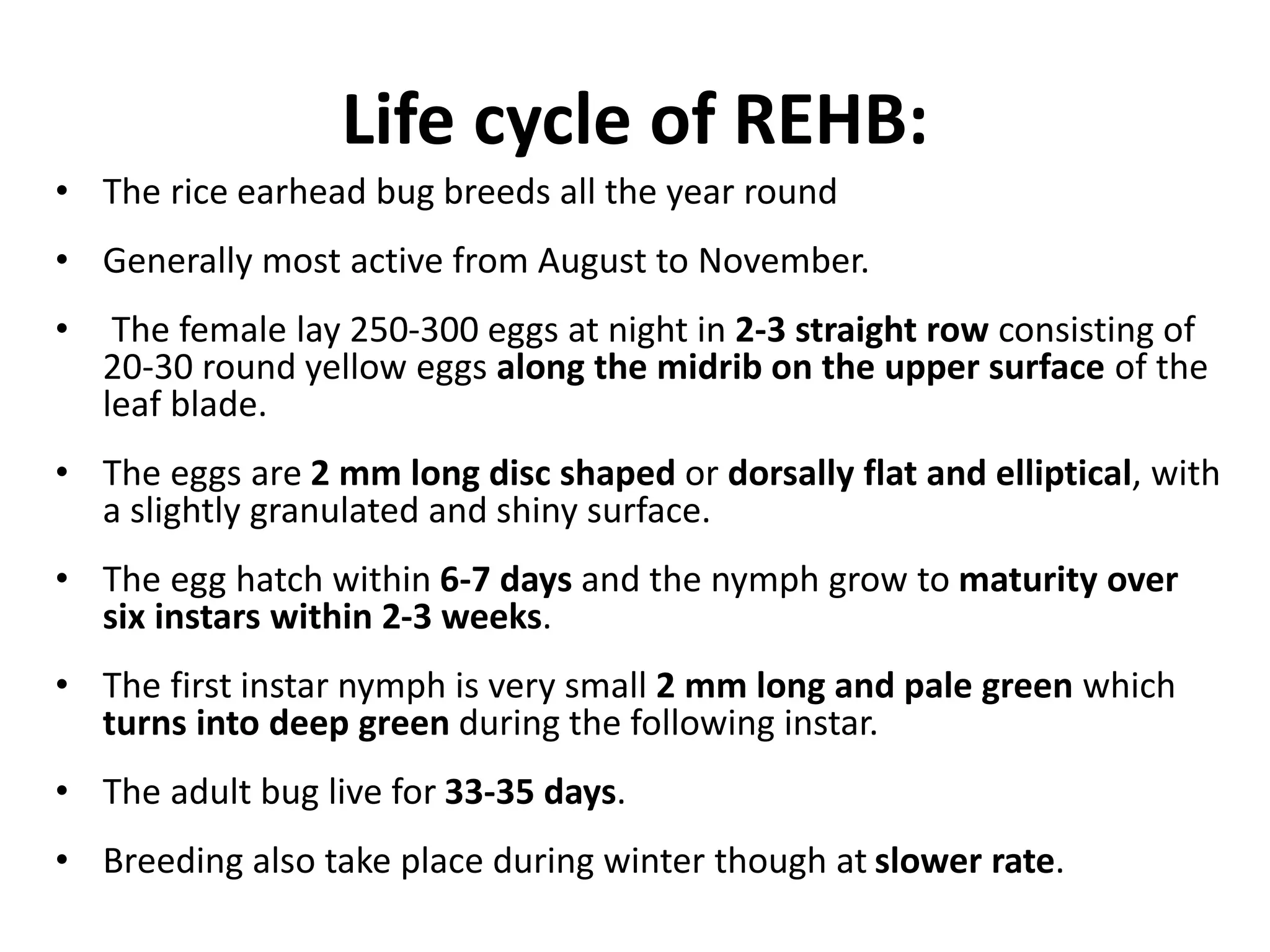 Life cycle of REHB:

• The rice earhead bug breeds all the year round

• Generally most active from August to November.

• The female lay 250-300 eggs at night in 2-3 straight row consisting of 20-30 round yellow eggs along the midrib on the upper surface of the leaf blade.

• The eggs are 2 mm long disc shaped or dorsally flat and elliptical, with a slightly granulated and shiny surface.

• The egg hatch within 6-7 days and the nymph grow to maturity over six instars within 2-3 weeks.

• The first instar nymph is very small 2 mm long and pale green which turns into deep green during the following instar.

• The adult bug live for 33-35 days.

• Breeding also take place during winter though at slower rate.